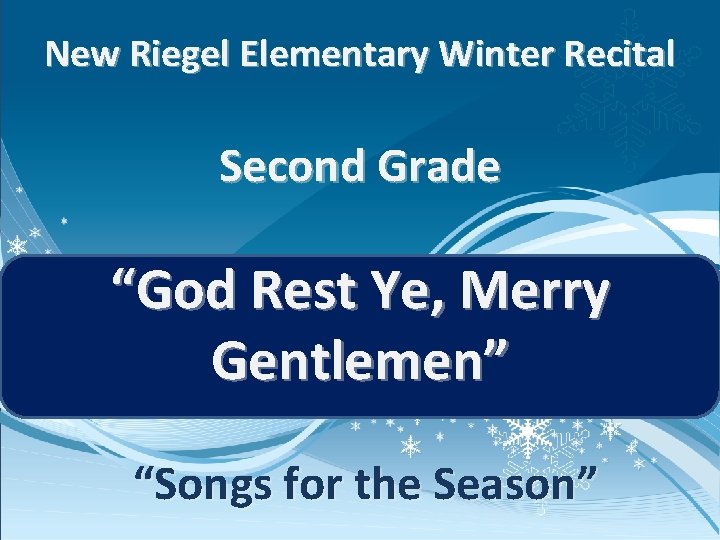 New Riegel Elementary Winter Recital

Second Grade

“God Rest Ye, Merry Gentlemen”

“Songs for the Season”